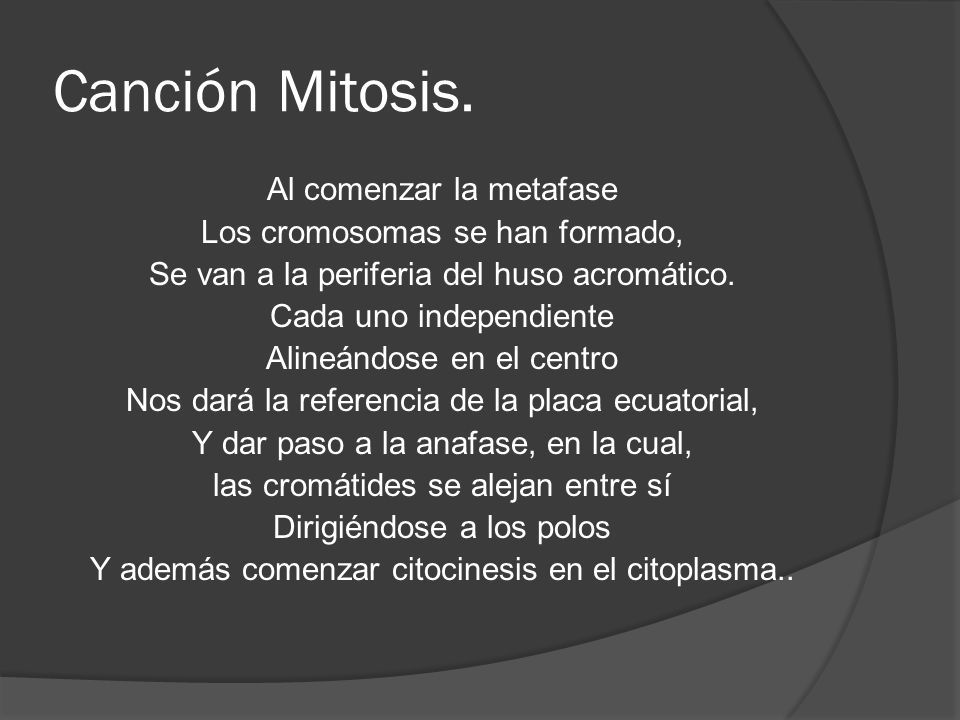 Canción Mitosis.

Al comenzar la metafase
Los cromosomas se han formado,
Se van a la periferia del huso acromático.
Cada uno independiente
Alineándose en el centro
Nos dará la referencia de la placa ecuatorial,
Y dar paso a la anafase, en la cual,
las cromátides se alejan entre sí
Dirigiéndose a los polos
Y además comenzar citocinesis en el citoplasma..